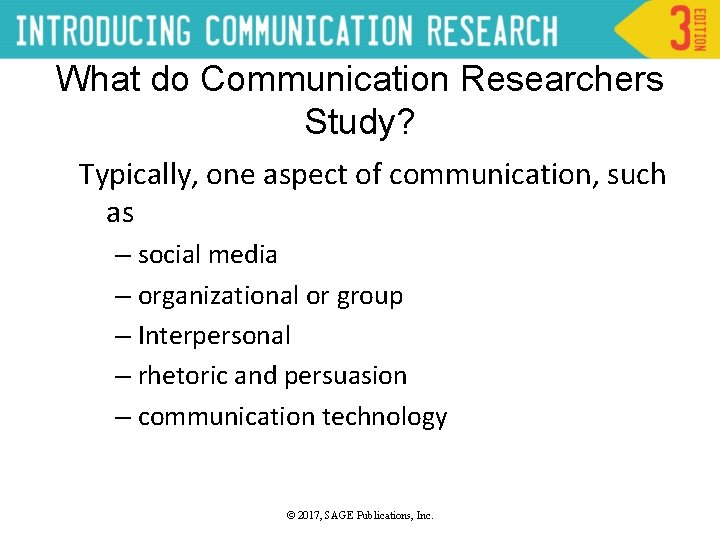 INTRODUCING COMMUNICATION RESEARCH 3 EDITION

What do Communication Researchers Study?

Typically, one aspect of communication, such as

– social media
– organizational or group
– Interpersonal
– rhetoric and persuasion
– communication technology

© 2017, SAGE Publications, Inc.